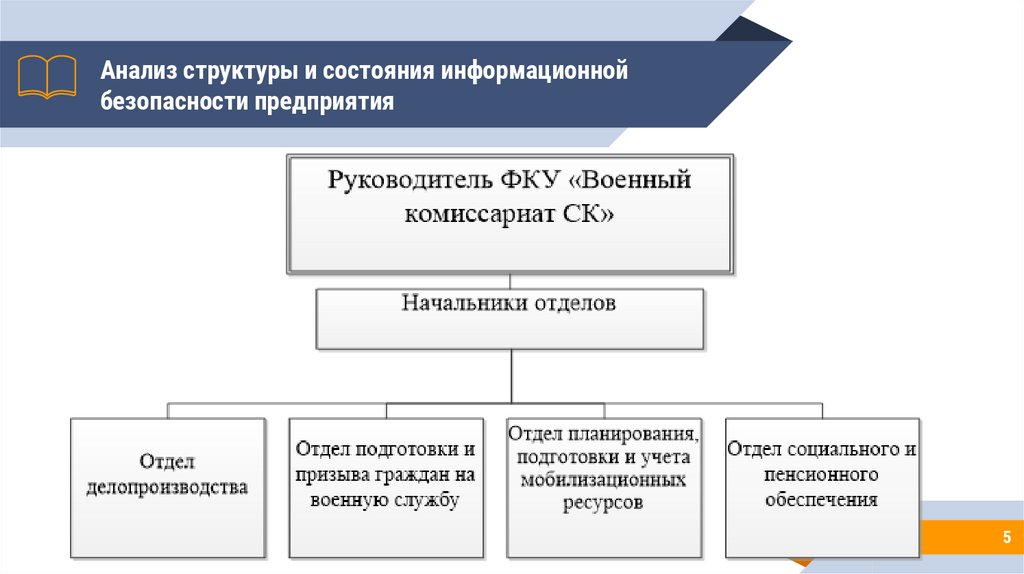 Анализ структуры и состояния информационной безопасности предприятия

Руководитель ФКУ «Военный комиссариат СК»

Начальники отделов

Отдел делопроизводства

Отдел подготовки и призыва граждан на военную службу

Отдел планирования, подготовки и учета мобилизационных ресурсов

Отдел социального и пенсионного обеспечения

5